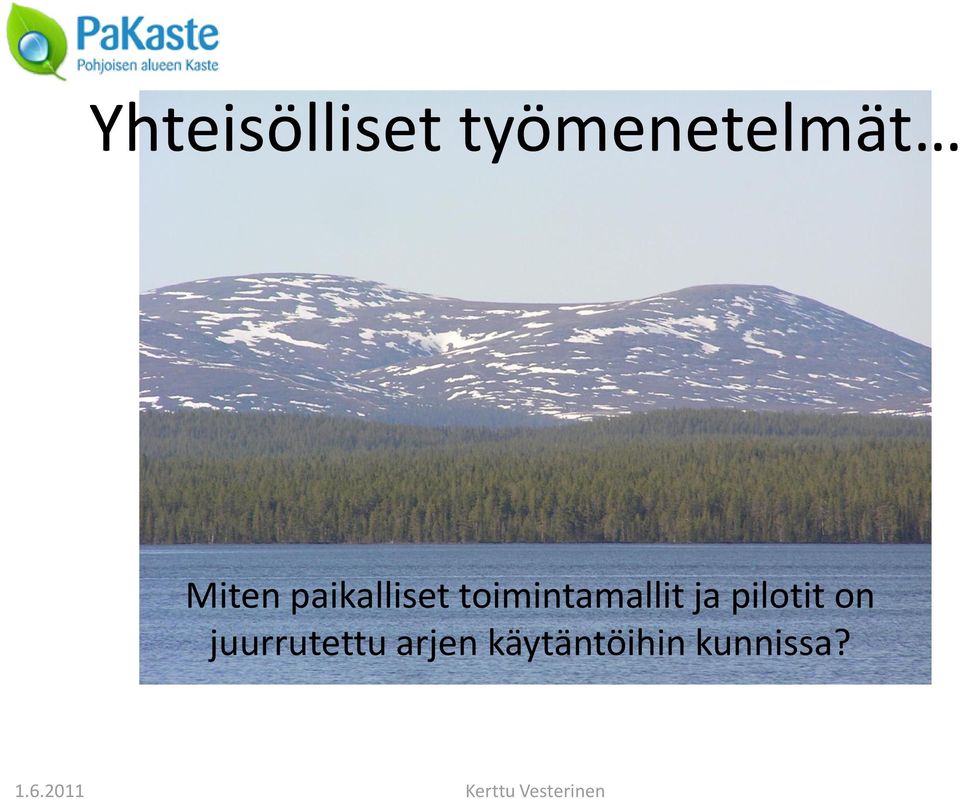 PaKaste
Pohjoisen alueen Kaste

Yhteisölliset työmenetelmät…

Miten paikalliset toimintamallit ja pilotit on juurrutettu arjen käytäntöihin kunnissa?

1.6.2011

Kerttu Vesterinen